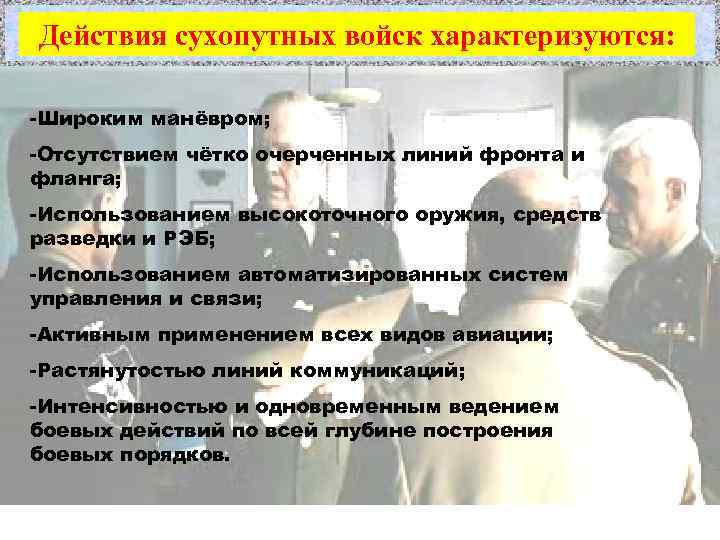 Действия сухопутных войск характеризуются:

-Широким манёвром;

-Отсутствием чётко очерченных линий фронта и фланга;

-Использованием высокоточного оружия, средств разведки и РЭБ;

-Использованием автоматизированных систем управления и связи;

-Активным применением всех видов авиации;

-Растянутостью линий коммуникаций;

-Интенсивностью и одновременным ведением боевых действий по всей глубине построения боевых порядков.